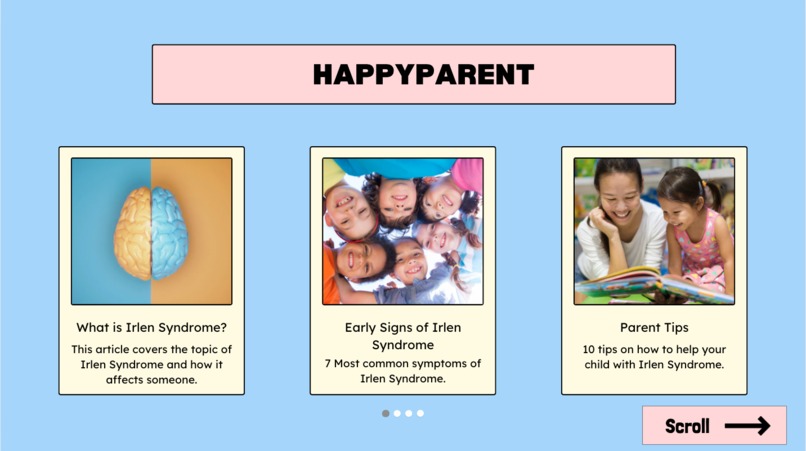 HAPPYPARENT

What is Irlen Syndrome?

This article covers the topic of Irlen Syndrome and how it affects someone.

Early Signs of Irlen Syndrome

7 Most common symptoms of Irlen Syndrome.

Parent Tips

10 tips on how to help your child with Irlen Syndrome.

Scroll